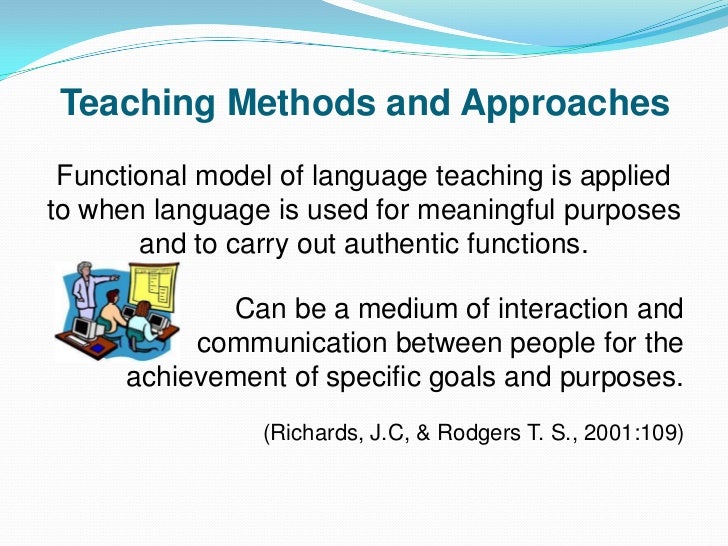 Teaching Methods and Approaches

Functional model of language teaching is applied to when language is used for meaningful purposes and to carry out authentic functions.

Can be a medium of interaction and communication between people for the achievement of specific goals and purposes.

(Richards, J.C, & Rodgers T. S., 2001:109)